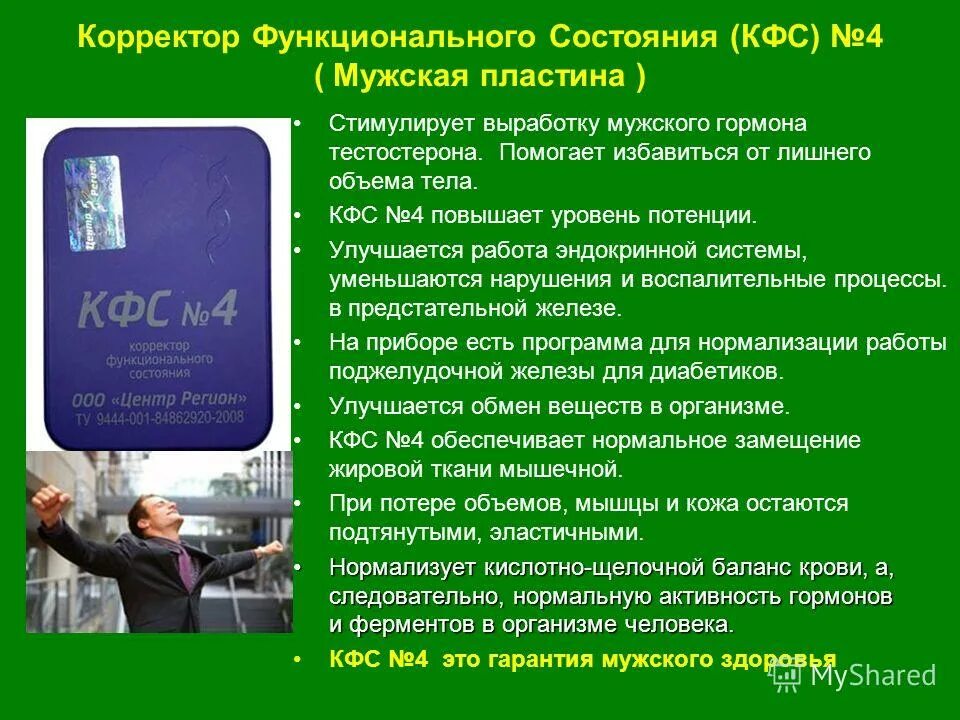 Корректор Функционального Состояния (КФС) №4
( Мужская пластина )

Центр Регион

КФС №4
корректор функционального состояния
ООО «Центр Регион»
ТУ 9444-001-84862920-2008

• Стимулирует выработку мужского гормона тестостерона. Помогает избавиться от лишнего объема тела.
• КФС №4 повышает уровень потенции.
• Улучшается работа эндокринной системы, уменьшаются нарушения и воспалительные процессы. в предстательной железе.
• На приборе есть программа для нормализации работы поджелудочной железы для диабетиков.
• Улучшается обмен веществ в организме.
• КФС №4 обеспечивает нормальное замещение жировой ткани мышечной.
• При потере объемов, мышцы и кожа остаются подтянутыми, эластичными.
• Нормализует кислотно-щелочной баланс крови, а, следовательно, нормальную активность гормонов и ферментов в организме человека.
• КФС №4 это гарантия мужского здоровья

MyShared